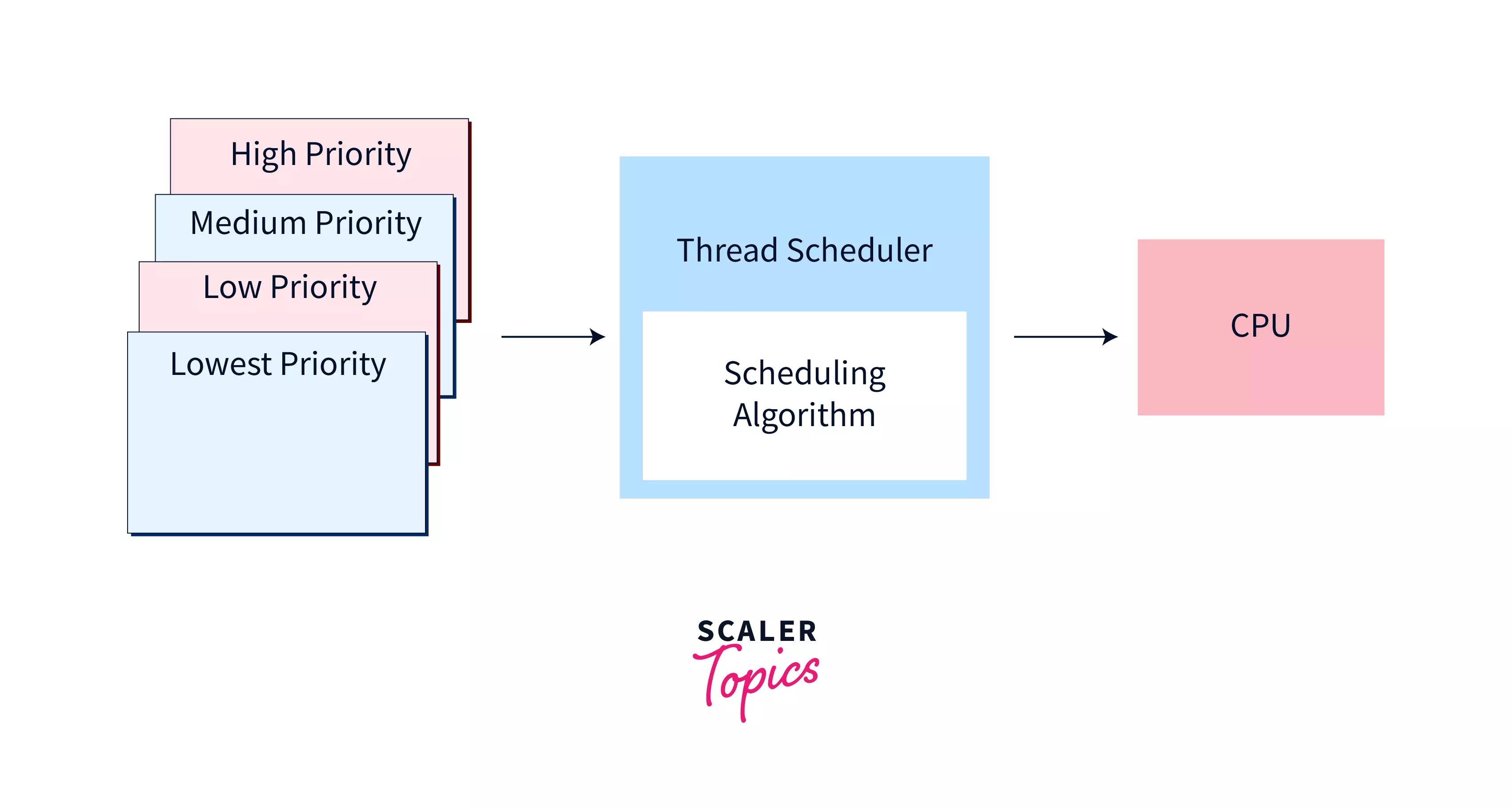 High Priority
Medium Priority
Low Priority
Lowest Priority

Thread Scheduler

Scheduling Algorithm

CPU

SCALER
Topics